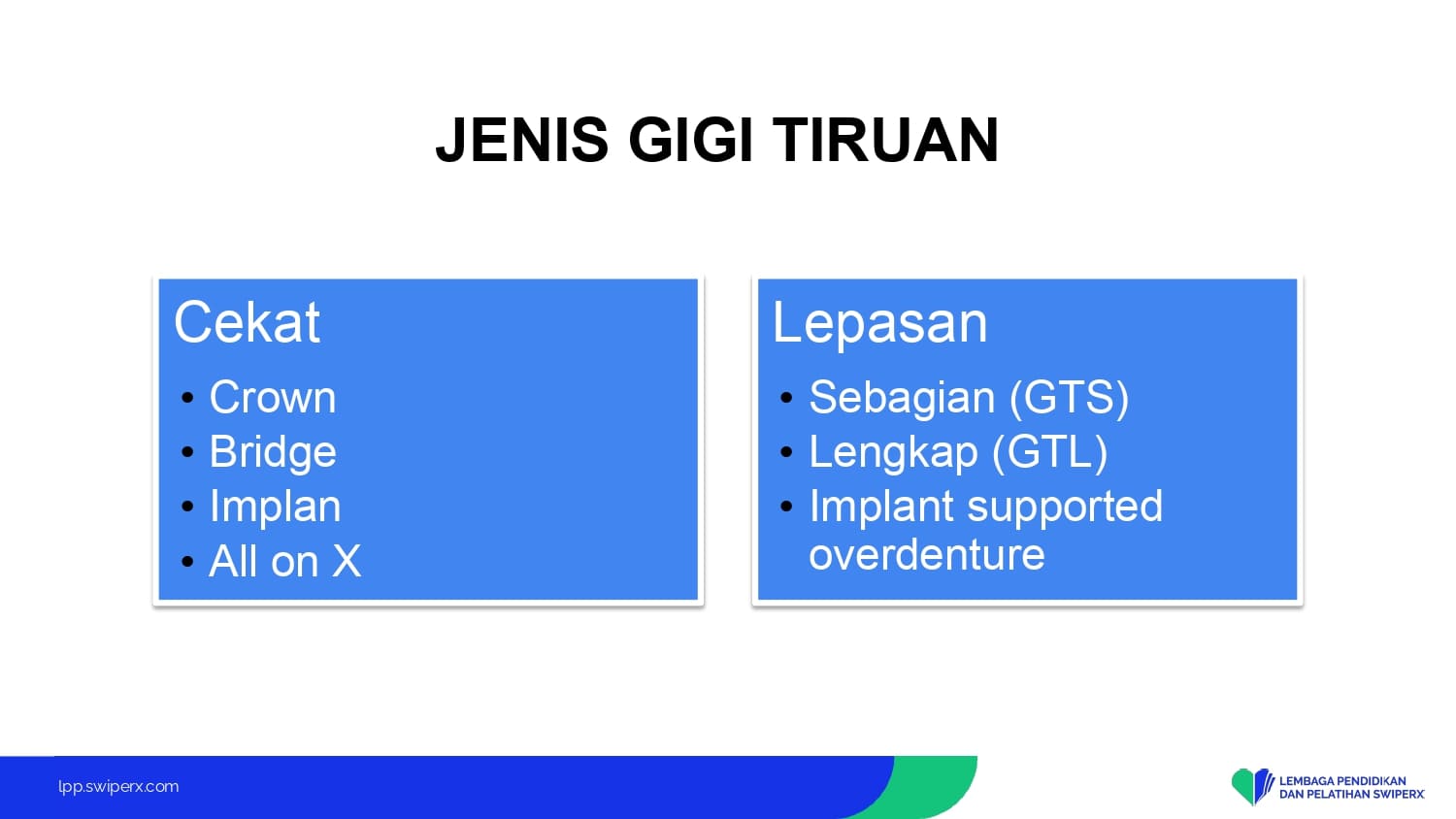 JENIS GIGI TIRUAN

Cekat
• Crown
• Bridge
• Implan
• All on X

Lepasan
• Sebagian (GTS)
• Lengkap (GTL)
• Implant supported overdenture

lpp.swiperx.com

LEMBAGA PENDIDIKAN DAN PELATIHAN SWIPERX